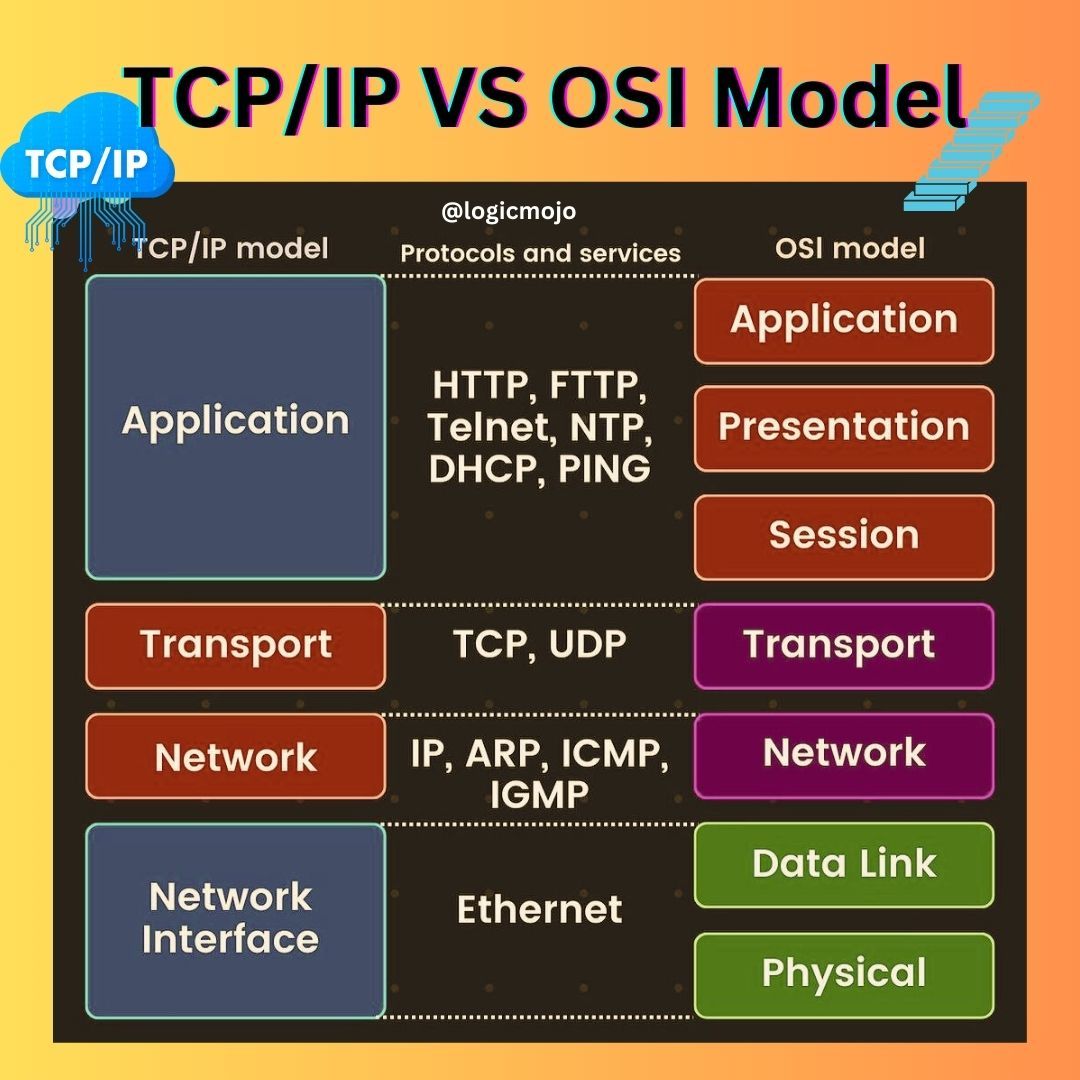 TCP/IP VS OSI Model

TCP/IP

@logicmojo

| TCP/IP model | Protocols and services | OSI model |
|---|---|---|
| Application | HTTP, FTTP, Telnet, NTP, DHCP, PING | Application |
| | | Presentation |
| | | Session |
| Transport | TCP, UDP | Transport |
| Network | IP, ARP, ICMP, IGMP | Network |
| Network Interface | Ethernet | Data Link |
| | | Physical |